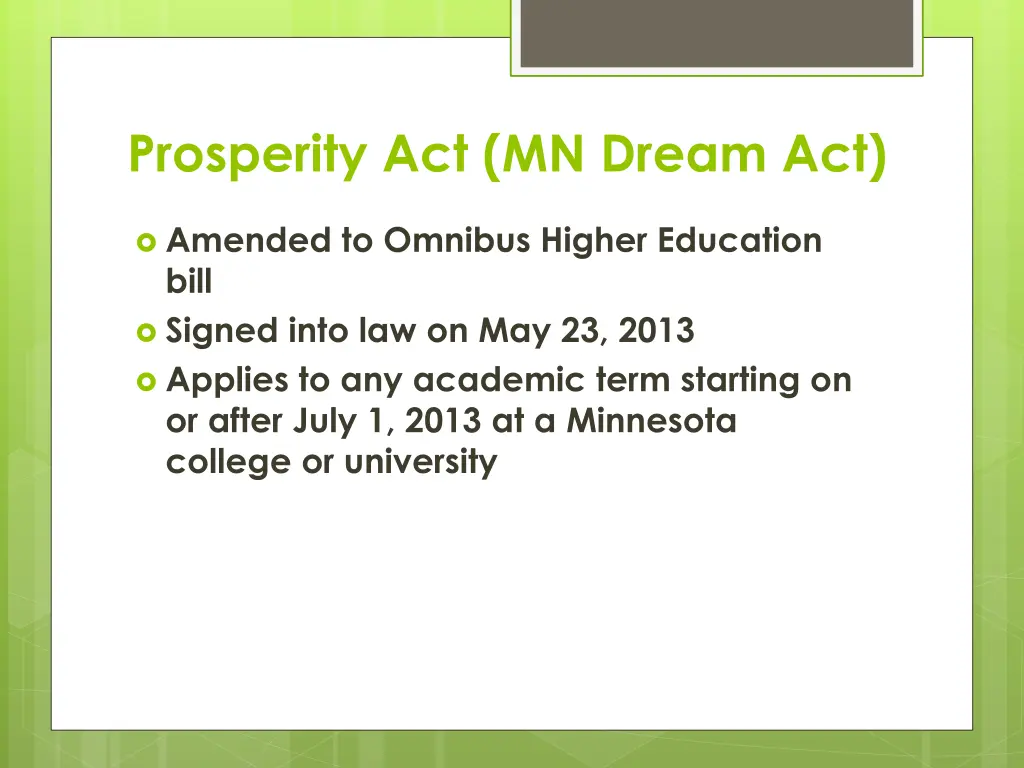 Prosperity Act (MN Dream Act)

Amended to Omnibus Higher Education bill

Signed into law on May 23, 2013

Applies to any academic term starting on or after July 1, 2013 at a Minnesota college or university